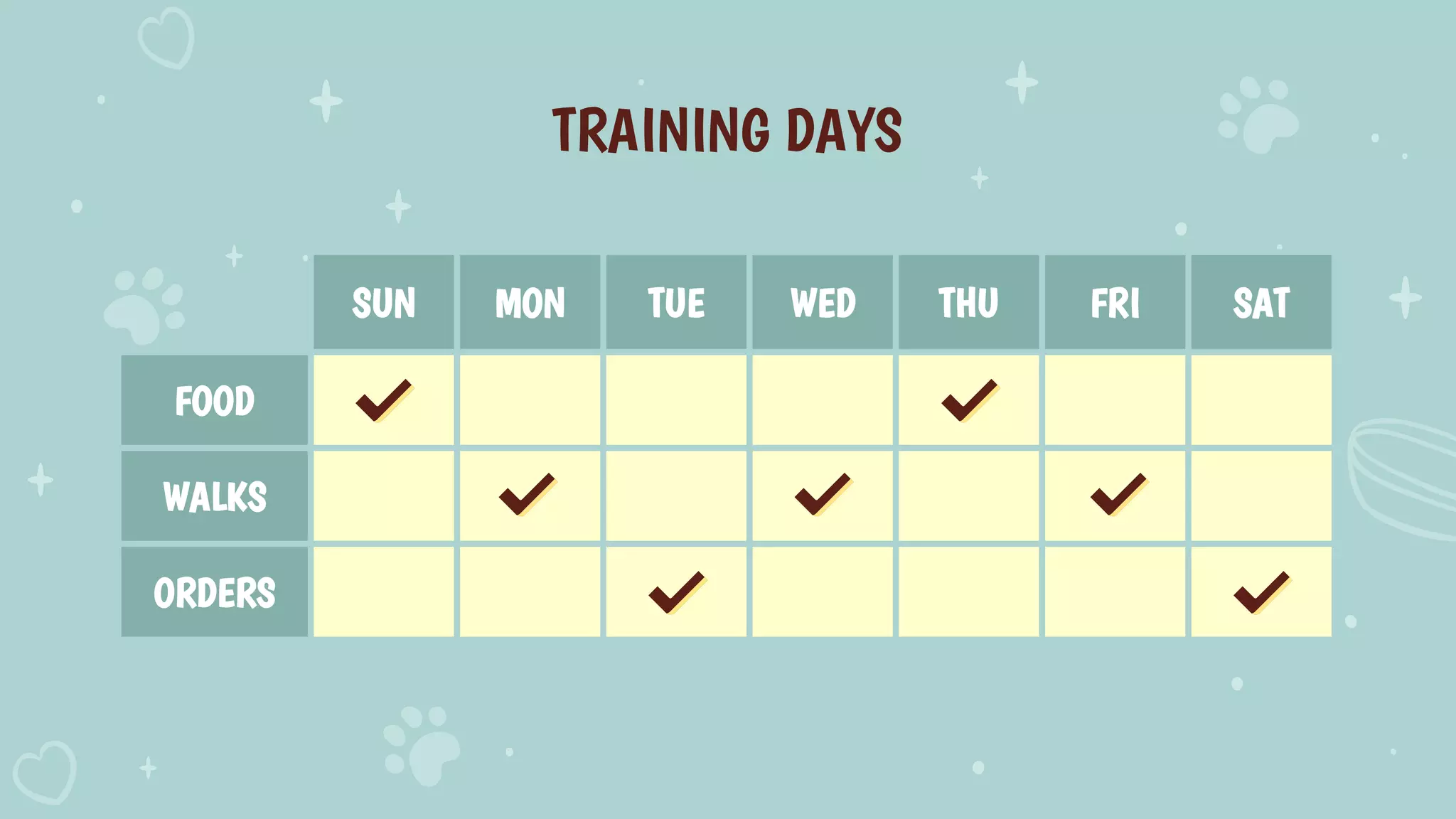 TRAINING DAYS

| | SUN | MON | TUE | WED | THU | FRI | SAT |
|---|---|---|---|---|---|---|---|
| FOOD | ✓ | | | | ✓ | | |
| WALKS | | ✓ | | ✓ | | ✓ | |
| ORDERS | | | ✓ | | | | ✓ |